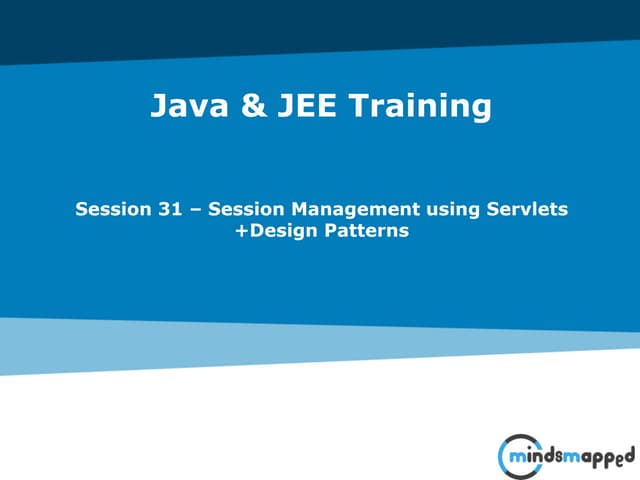 Java & JEE Training

Session 31 – Session Management using Servlets +Design Patterns

mindsmapped